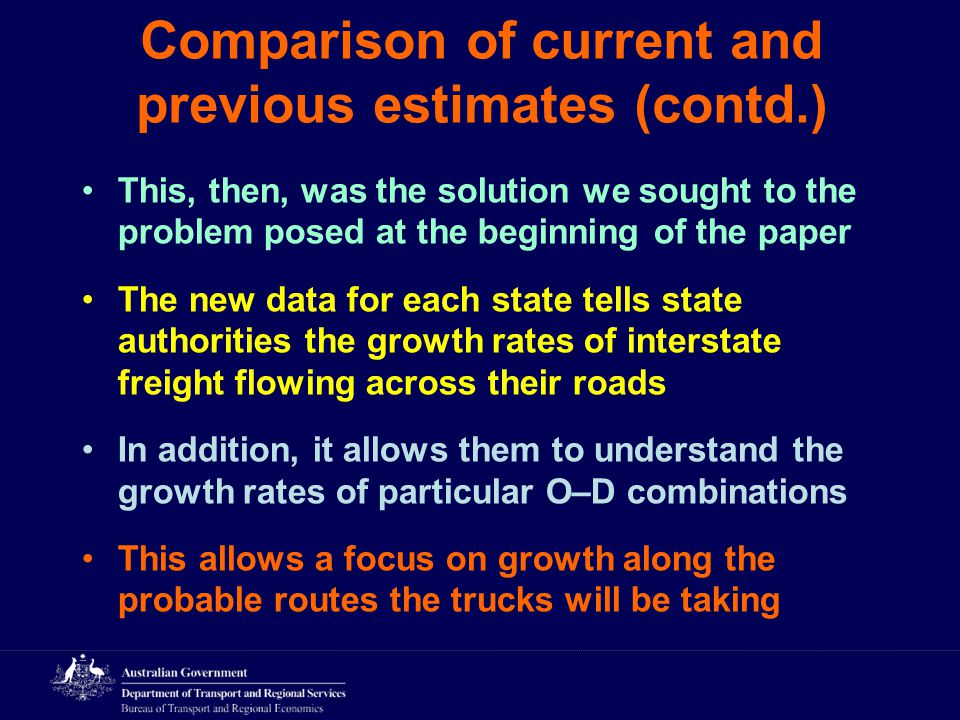 Comparison of current and previous estimates (contd.)

• This, then, was the solution we sought to the problem posed at the beginning of the paper

• The new data for each state tells state authorities the growth rates of interstate freight flowing across their roads

• In addition, it allows them to understand the growth rates of particular O–D combinations

• This allows a focus on growth along the probable routes the trucks will be taking

Australian Government
Department of Transport and Regional Services
Bureau of Transport and Regional Economics